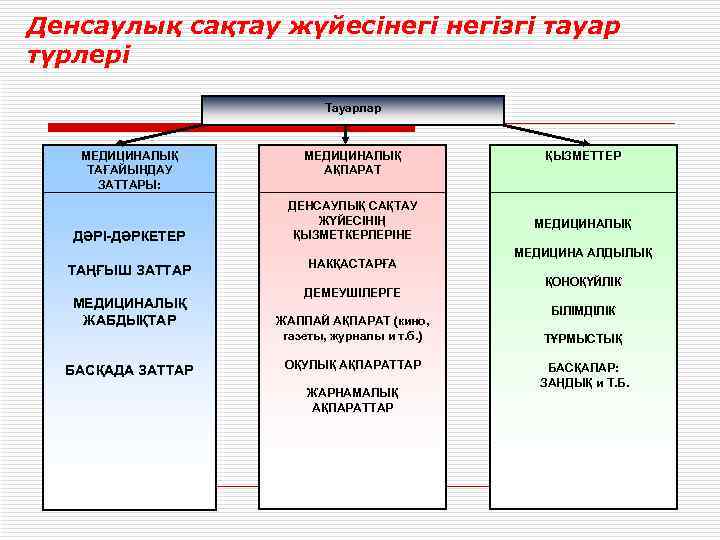 Денсаулық сақтау жүйесінегі негізгі тауар түрлері

Тауарлар

МЕДИЦИНАЛЫҚ ТАҒАЙЫНДАУ ЗАТТАРЫ:

ДӘРІ-ДӘРКЕТЕР

ТАҢҒЫШ ЗАТТАР

МЕДИЦИНАЛЫҚ ЖАБДЫҚТАР

БАСҚАДА ЗАТТАР

МЕДИЦИНАЛЫҚ АҚПАРАТ

ДЕНСАУЛЫҚ САҚТАУ ЖҮЙЕСІНІҢ ҚЫЗМЕТКЕРЛЕРІНЕ

НАҚҚАСТАРҒА

ДЕМЕУШІЛЕРГЕ

ЖАППАЙ АҚПАРАТ (кино, газеты, журналы и т.б.)

ОҚУЛЫҚ АҚПАРАТТАР

ЖАРНАМАЛЫҚ АҚПАРАТТАР

ҚЫЗМЕТТЕР

МЕДИЦИНАЛЫҚ

МЕДИЦИНА АЛДЫЛЫҚ

ҚОНОҚҮЙЛІК

БІЛІМДІЛІК

ТҰРМЫСТЫҚ

БАСҚАЛАР: ЗАҢДЫҚ и Т.Б.